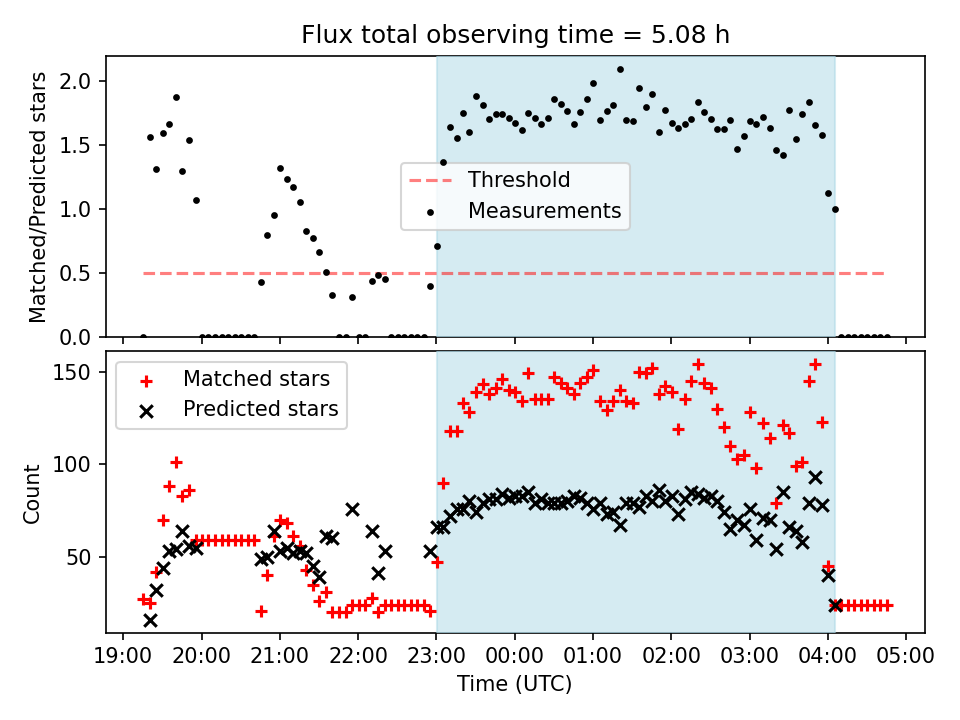 Flux total observing time = 5.08 h

Matched/Predicted stars

2.0
1.5
1.0
0.5
0.0

Threshold
Measurements

Count

150
100
50

Matched stars
Predicted stars

19:00 20:00 21:00 22:00 23:00 00:00 01:00 02:00 03:00 04:00 05:00

Time (UTC)